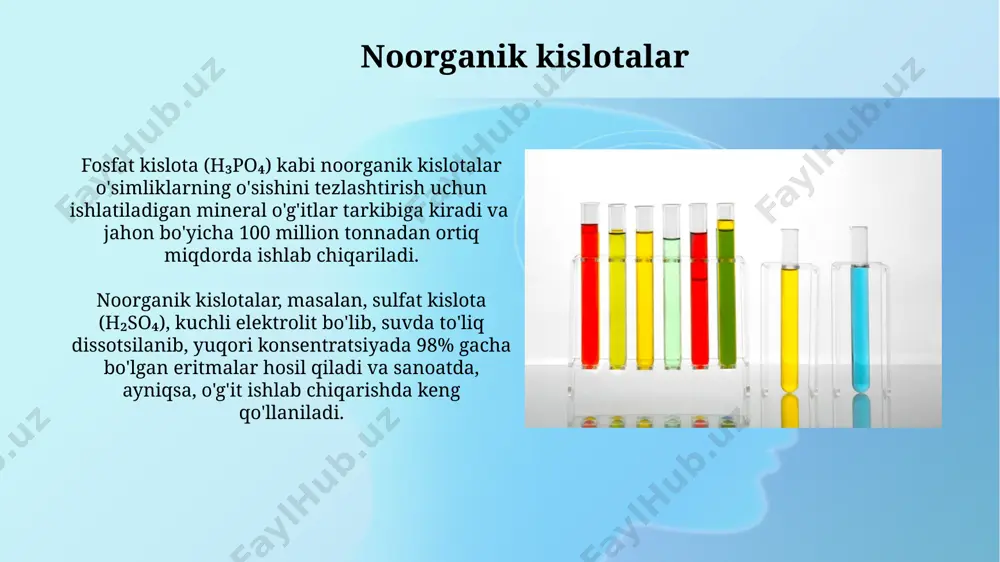 Noorganik kislotalar

Fosfat kislota ($H_3PO_4$) kabi noorganik kislotalar o'simliklarning o'sishini tezlashtirish uchun ishlatiladigan mineral o'g'itlar tarkibiga kiradi va jahon bo'yicha 100 million tonnadan ortiq miqdorda ishlab chiqariladi.

Noorganik kislotalar, masalan, sulfat kislota ($H_2SO_4$), kuchli elektrolit bo'lib, suvda to'liq dissotsilanib, yuqori konsentratsiyada 98% gacha bo'lgan eritmalar hosil qiladi va sanoatda, ayniqsa, o'g'it ishlab chiqarishda keng qo'llaniladi.

FaylHub.uz FaylHub.uz FaylHub.uz FaylHub.uz FaylHub.uz FaylHub.uz FaylHub.uz